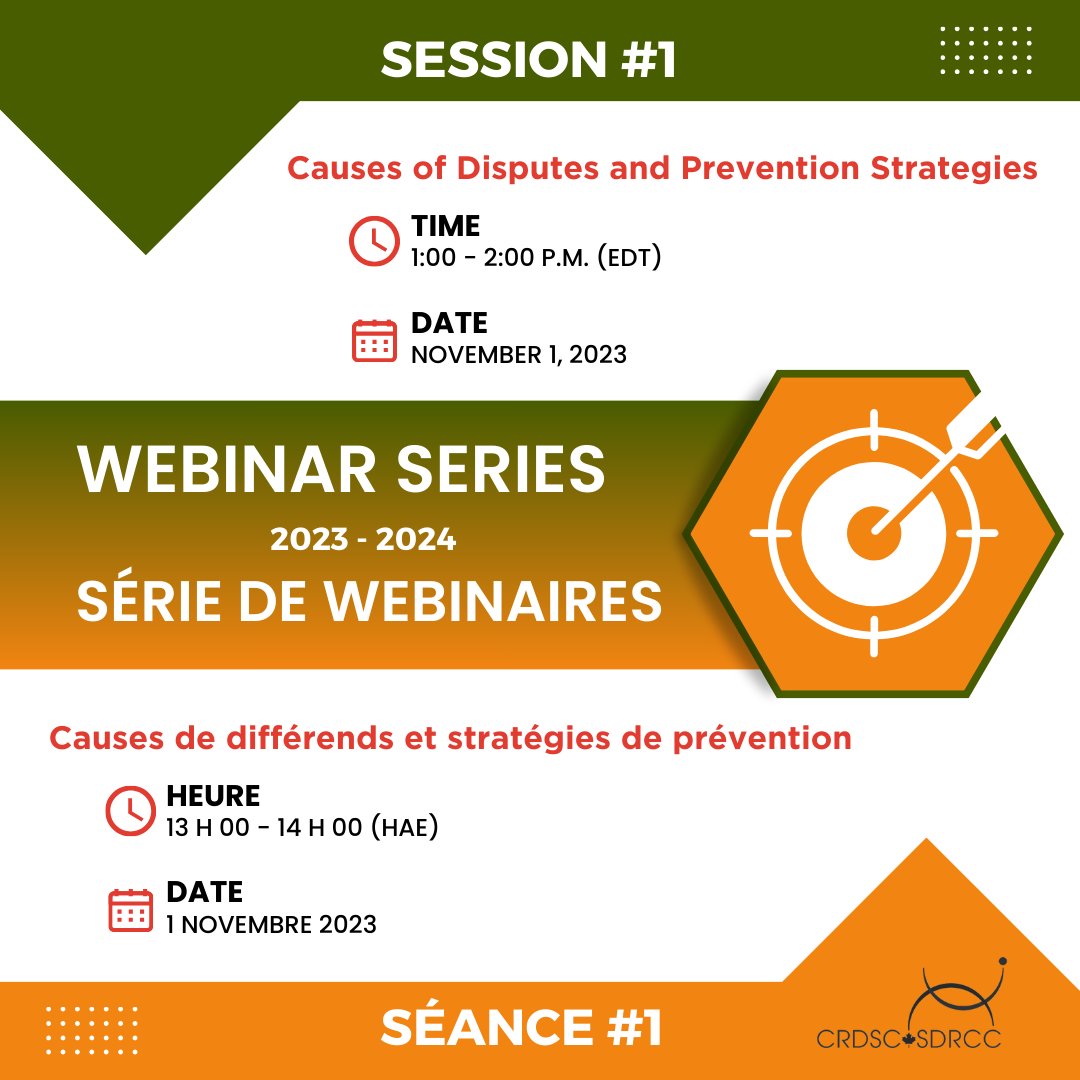 SESSION #1

Causes of Disputes and Prevention Strategies

TIME
1:00 - 2:00 P.M. (EDT)

DATE
NOVEMBER 1, 2023

WEBINAR SERIES
2023 - 2024
SÉRIE DE WEBINAIRES

Causes de différends et stratégies de prévention

HEURE
13 H 00 - 14 H 00 (HAE)

DATE
1 NOVEMBRE 2023

SÉANCE #1

CRDSC SDRCC